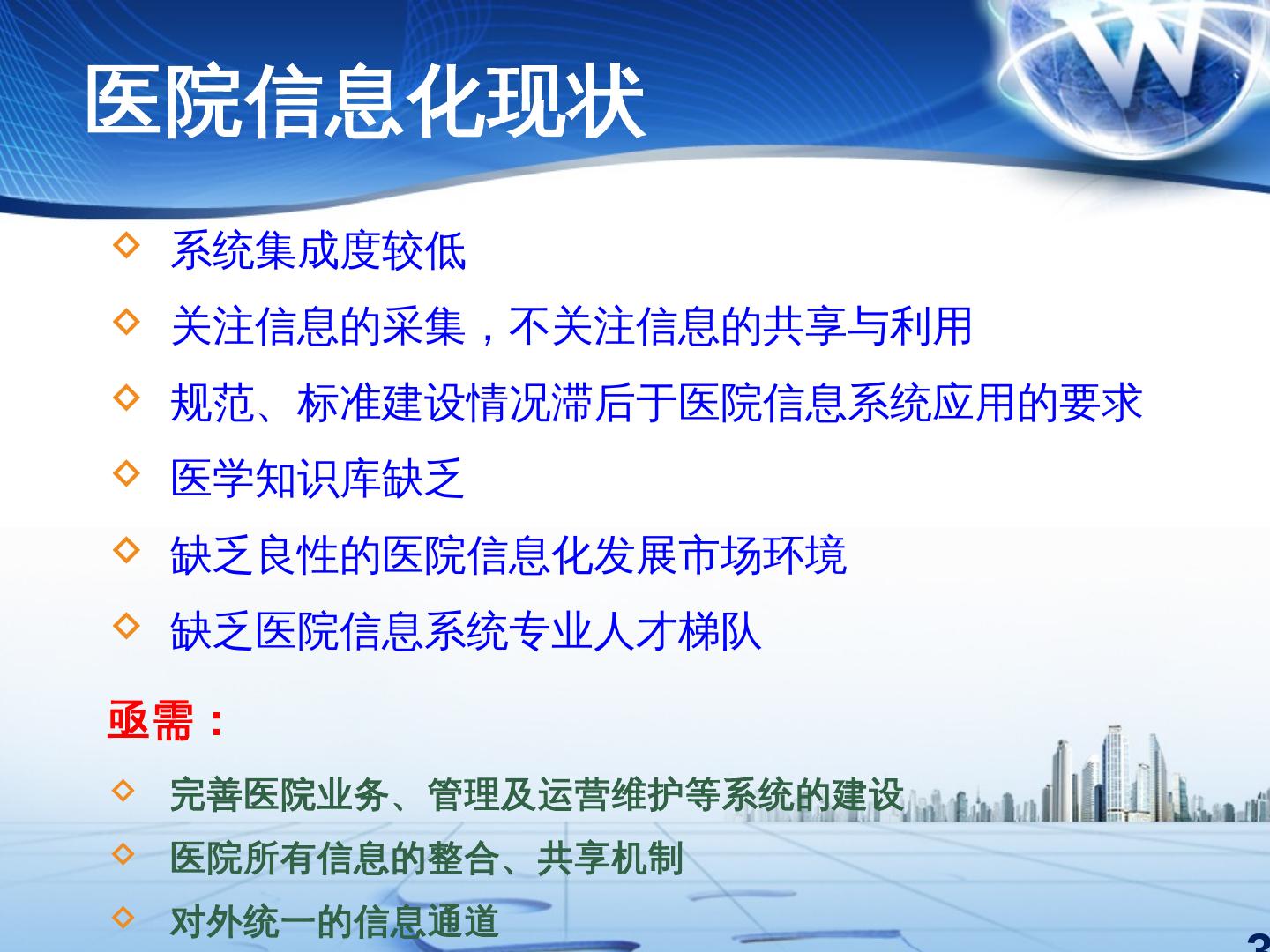 医院信息化现状

◇ 系统集成度较低

◇ 关注信息的采集，不关注信息的共享与利用

◇ 规范、标准建设情况滞后于医院信息系统应用的要求

◇ 医学知识库缺乏

◇ 缺乏良性的医院信息化发展市场环境

◇ 缺乏医院信息系统专业人才梯队

亟需：

◇ 完善医院业务、管理及运营维护等系统的建设

◇ 医院所有信息的整合、共享机制

◇ 对外统一的信息通道

3